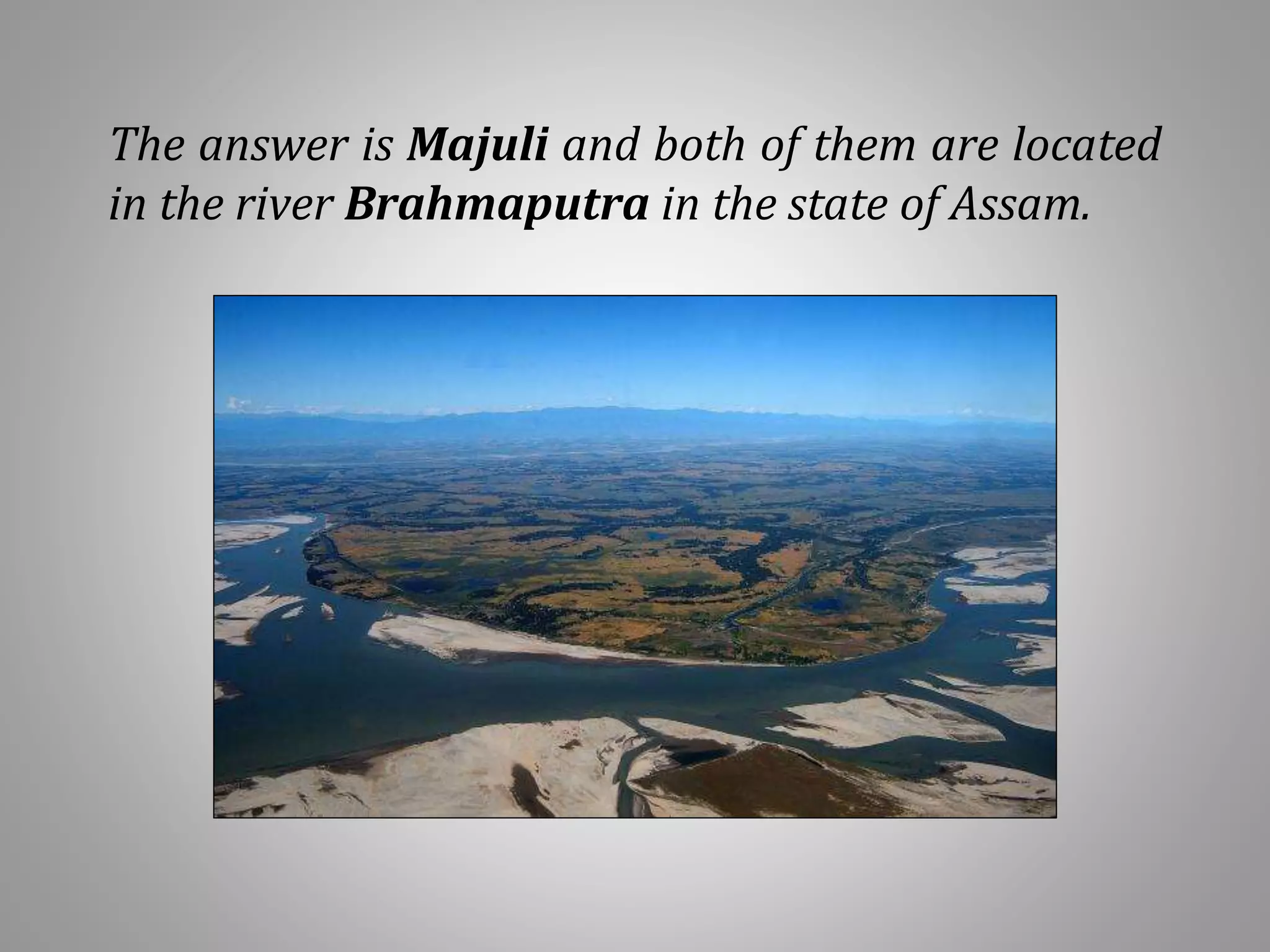 The answer is Majuli and both of them are located in the river Brahmaputra in the state of Assam.